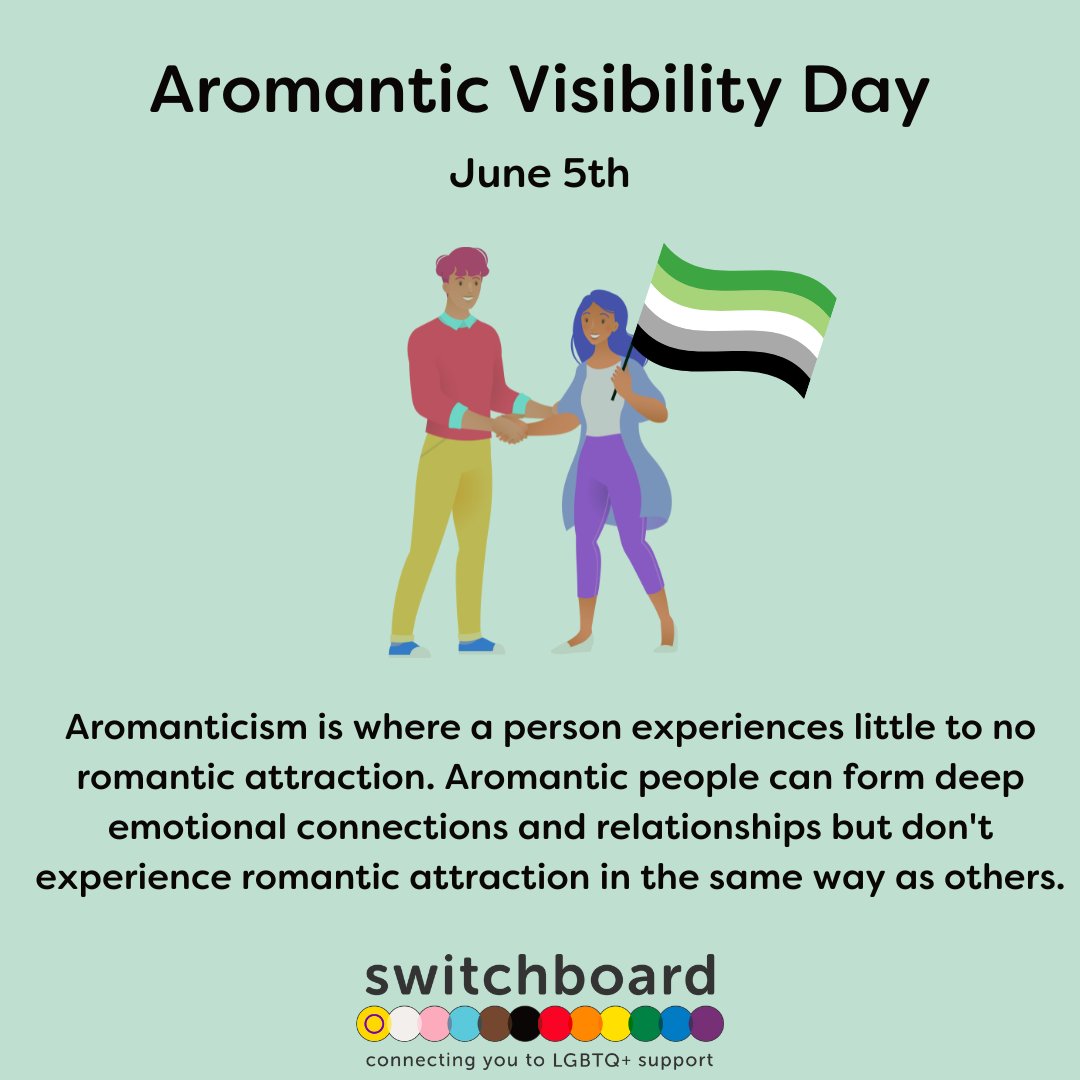 Aromantic Visibility Day

June 5th

Aromanticism is where a person experiences little to no romantic attraction. Aromantic people can form deep emotional connections and relationships but don't experience romantic attraction in the same way as others.

switchboard

connecting you to LGBTQ+ support